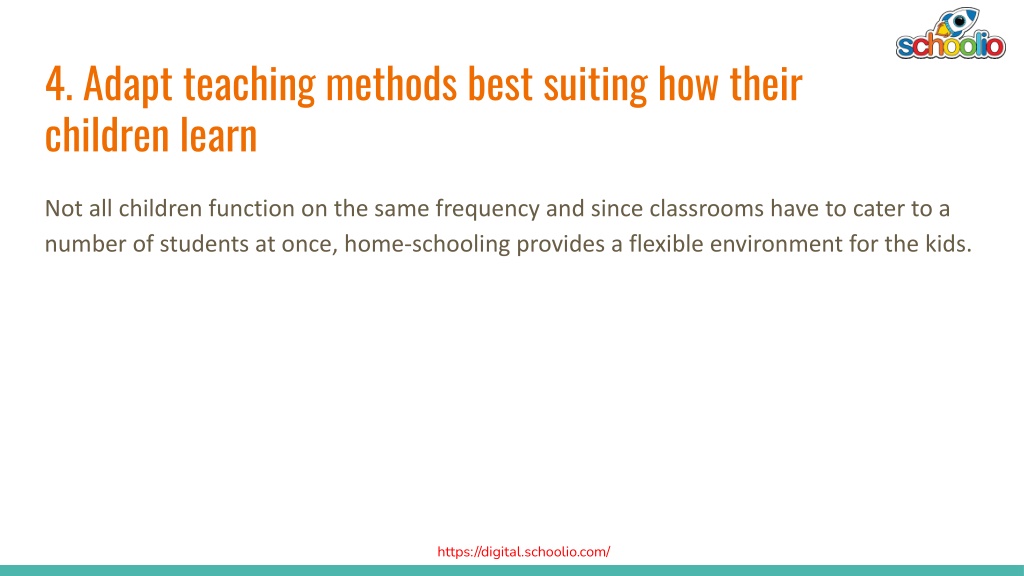 schoolio

4. Adapt teaching methods best suiting how their children learn

Not all children function on the same frequency and since classrooms have to cater to a number of students at once, home-schooling provides a flexible environment for the kids.

https://digital.schoolio.com/